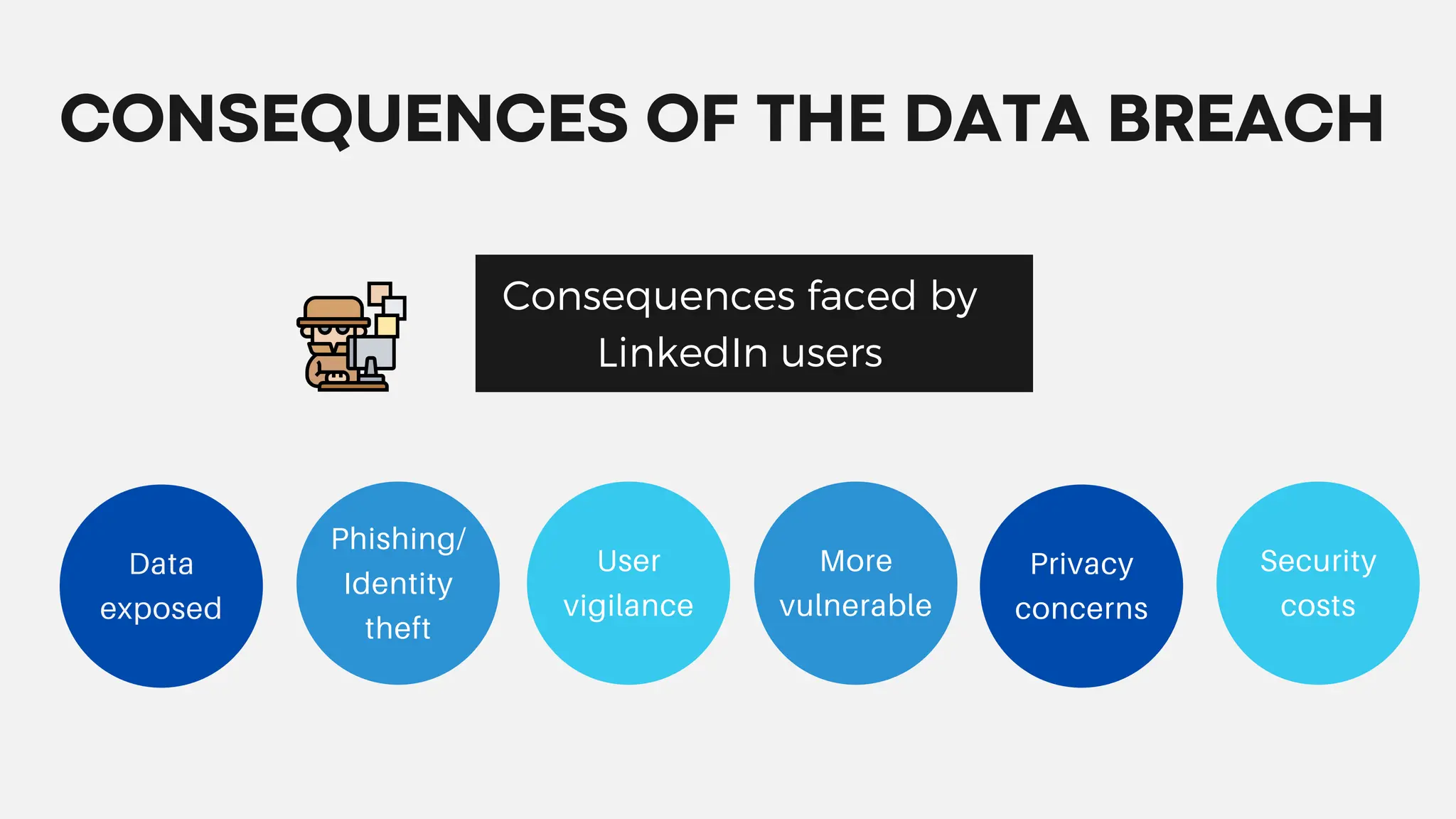 CONSEQUENCES OF THE DATA BREACH

Consequences faced by LinkedIn users

Data exposed

Phishing/ Identity theft

User vigilance

More vulnerable

Privacy concerns

Security costs